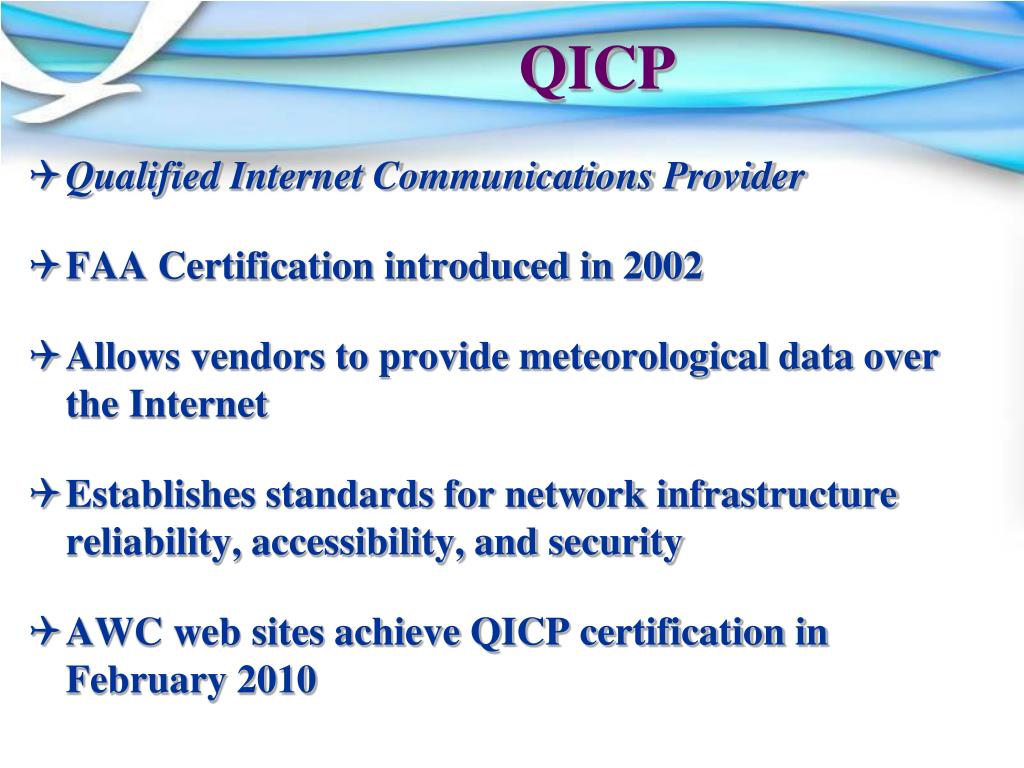 QICP

Qualified Internet Communications Provider

FAA Certification introduced in 2002

Allows vendors to provide meteorological data over the Internet

Establishes standards for network infrastructure reliability, accessibility, and security

AWC web sites achieve QICP certification in February 2010